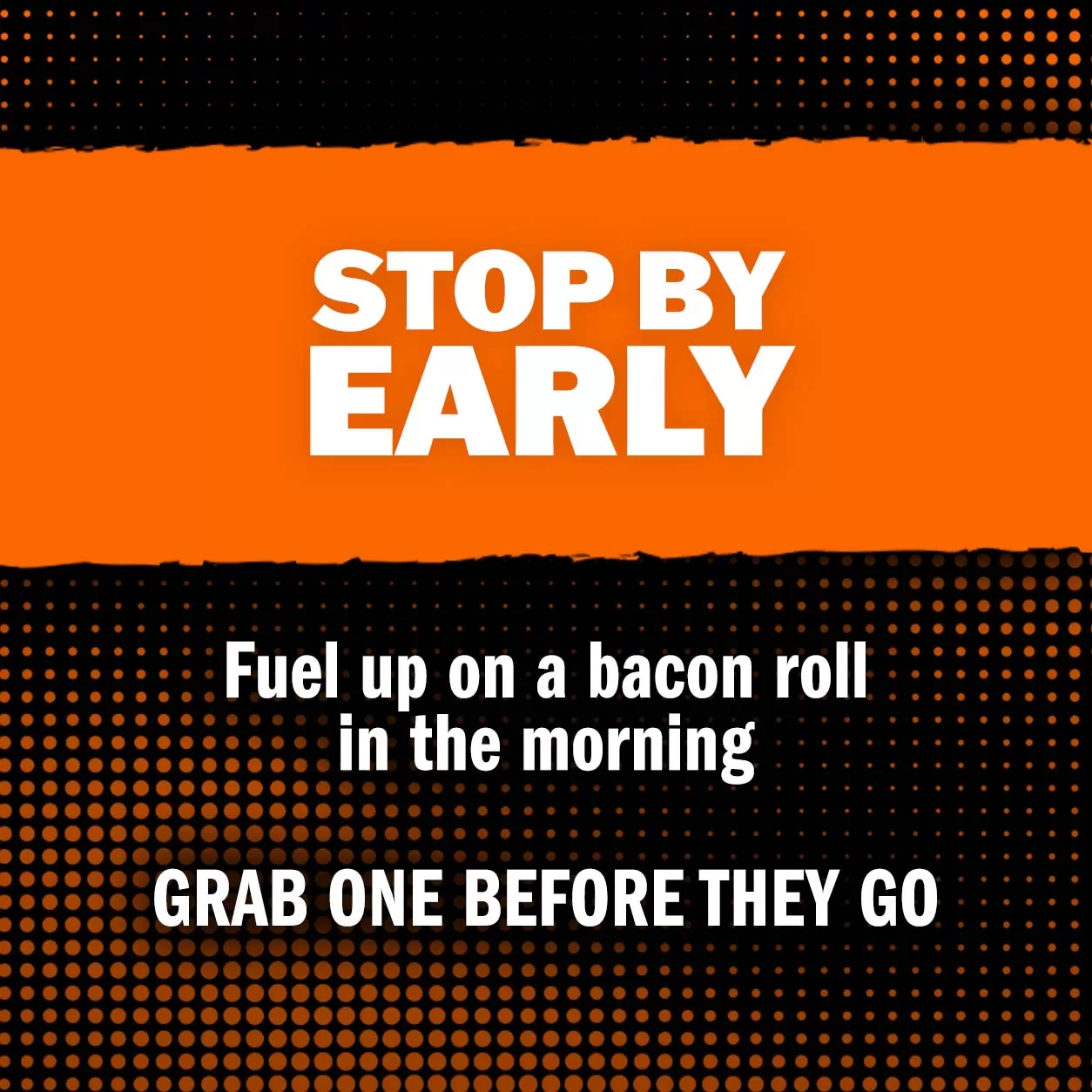 STOP BY
EARLY

Fuel up on a bacon roll in the morning

GRAB ONE BEFORE THEY GO